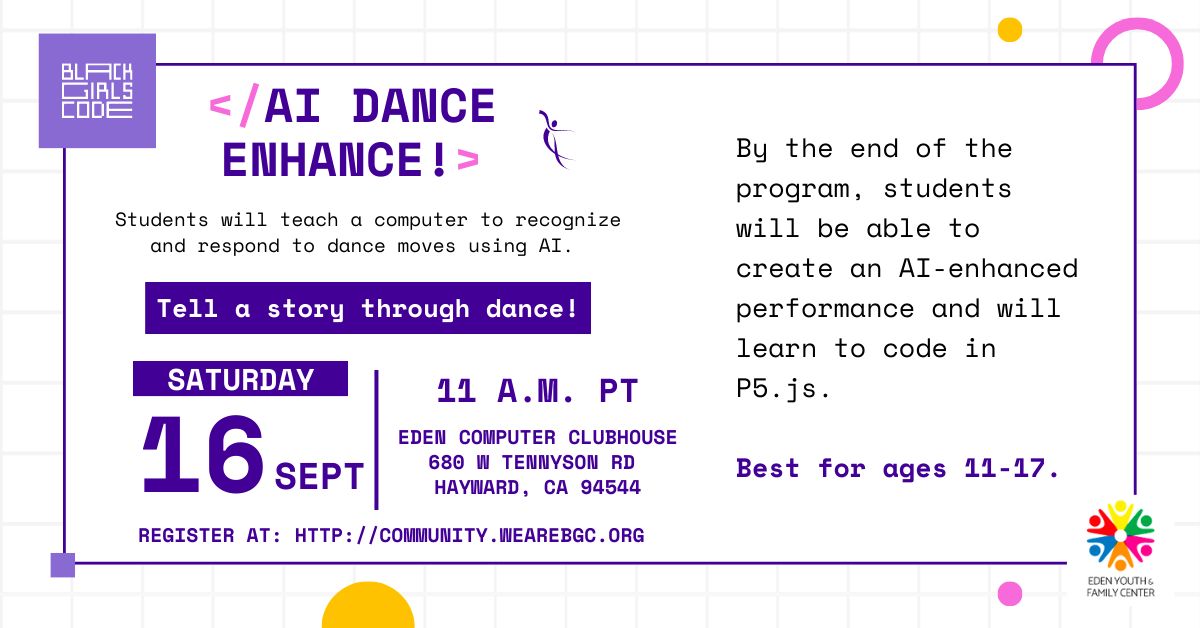 BLACK GIRLS CODE

</AI DANCE ENHANCE!>

Students will teach a computer to recognize and respond to dance moves using AI.

Tell a story through dance!

SATURDAY
16 SEPT

11 A.M. PT

EDEN COMPUTER CLUBHOUSE
680 W TENNYSON RD
HAYWARD, CA 94544

REGISTER AT: HTTP://COMMUNITY.WEAREBGC.ORG

By the end of the program, students will be able to create an AI-enhanced performance and will learn to code in P5.js.

Best for ages 11-17.

EDEN YOUTH & FAMILY CENTER